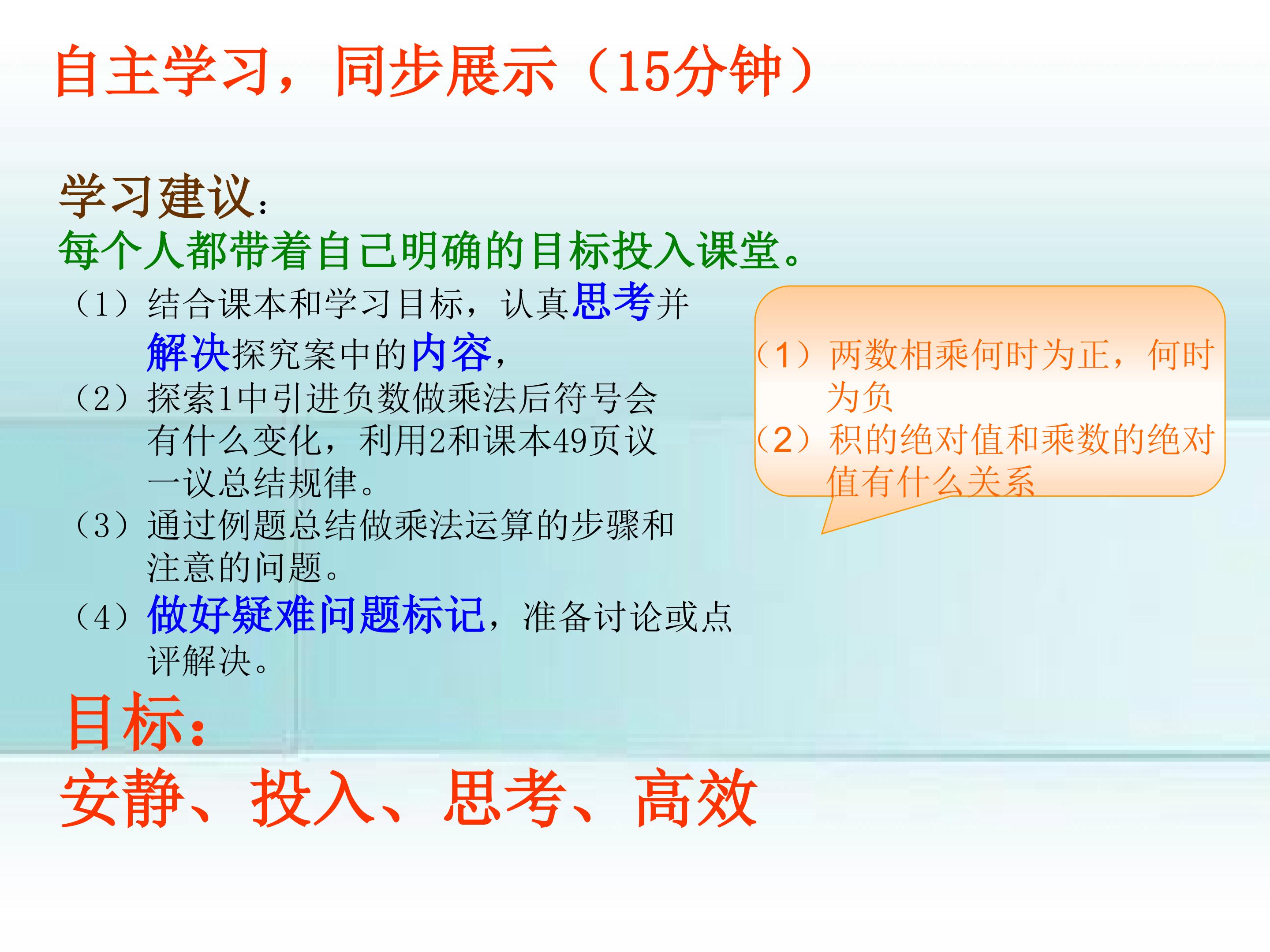 自主学习，同步展示（15分钟）

学习建议：
每个人都带着自己明确的目标投入课堂。

（1）结合课本和学习目标，认真思考并解决探究案中的内容，
（2）探索1中引进负数做乘法后符号会有什么变化，利用2和课本49页议一议总结规律。
（3）通过例题总结做乘法运算的步骤和注意的问题。
（4）做好疑难问题标记，准备讨论或点评解决。

（1）两数相乘何时为正，何时为负
（2）积的绝对值和乘数的绝对值有什么关系

目标：
安静、投入、思考、高效